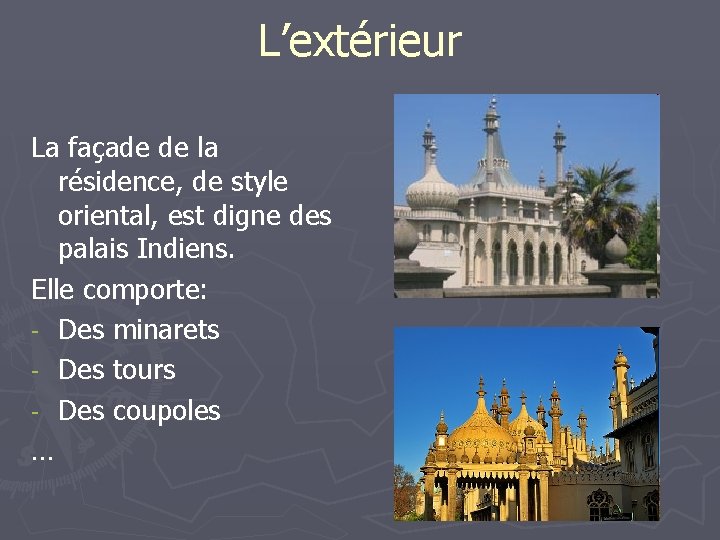 L’extérieur

La façade de la résidence, de style oriental, est digne des palais Indiens.

Elle comporte:
- Des minarets
- Des tours
- Des coupoles
…